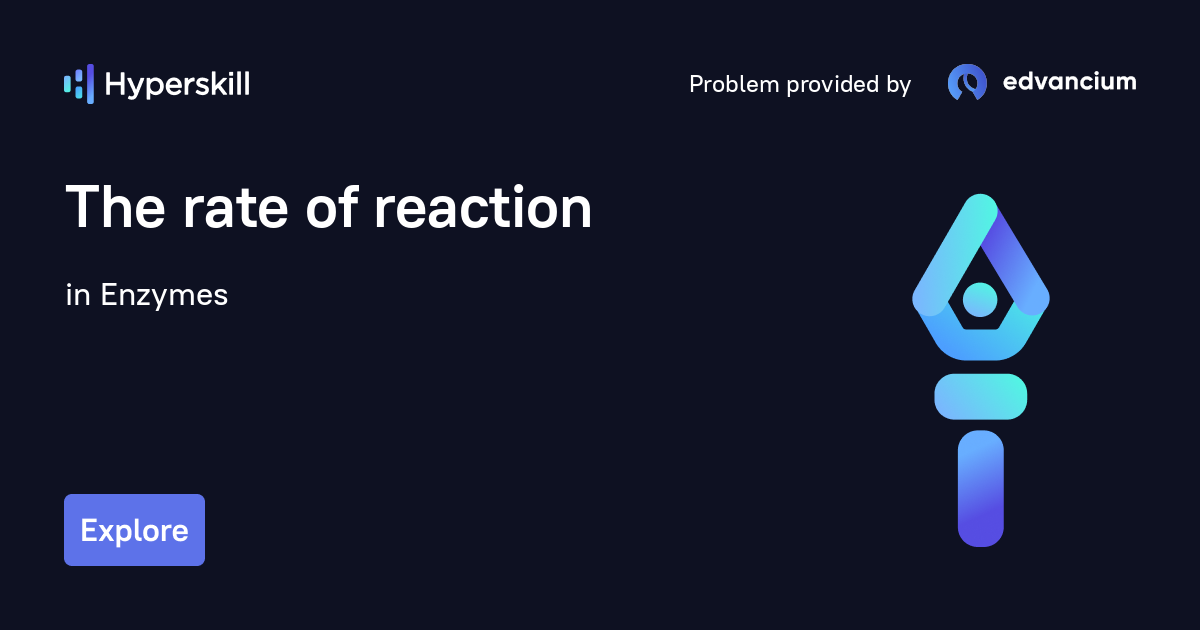 Hyperskill

Problem provided by edvancium

The rate of reaction

in Enzymes

Explore